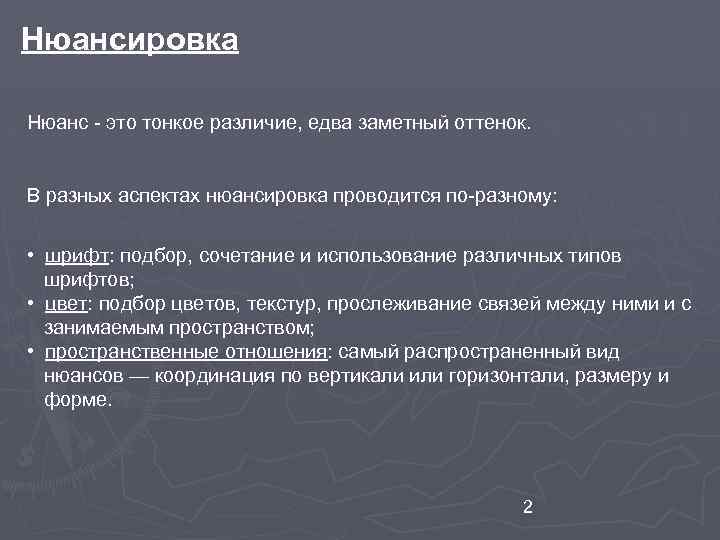 Нюансировка

Нюанс - это тонкое различие, едва заметный оттенок.

В разных аспектах нюансировка проводится по-разному:

• шрифт: подбор, сочетание и использование различных типов шрифтов;
• цвет: подбор цветов, текстур, прослеживание связей между ними и с занимаемым пространством;
• пространственные отношения: самый распространенный вид нюансов — координация по вертикали или горизонтали, размеру и форме.

2